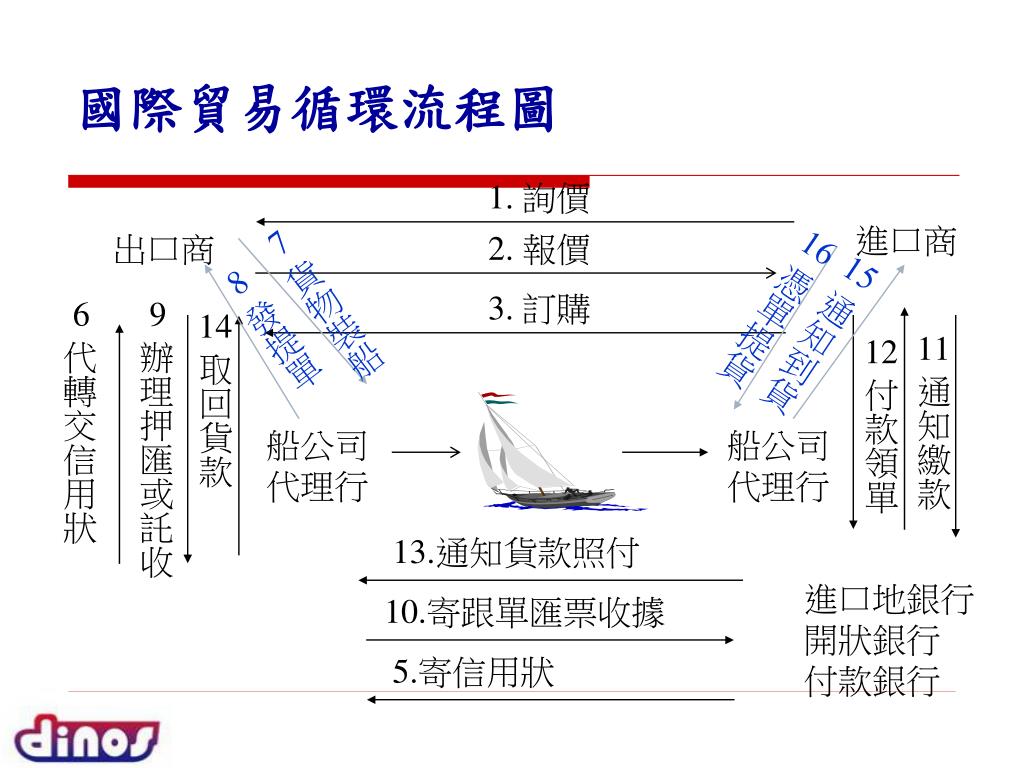 國際貿易循環流程圖

1. 詢價

2. 報價

3. 訂購

出口商

進口商

7 貨物裝船

8 發提單

16 憑單提貨

15 通知到貨

6 代轉交信用狀

9 辦理押匯或託收

14 取回貨款

12 付款領單

11 通知繳款

船公司代理行

船公司代理行

13.通知貨款照付

10.寄跟單匯票收據

5.寄信用狀

進口地銀行
開狀銀行
付款銀行

dinos